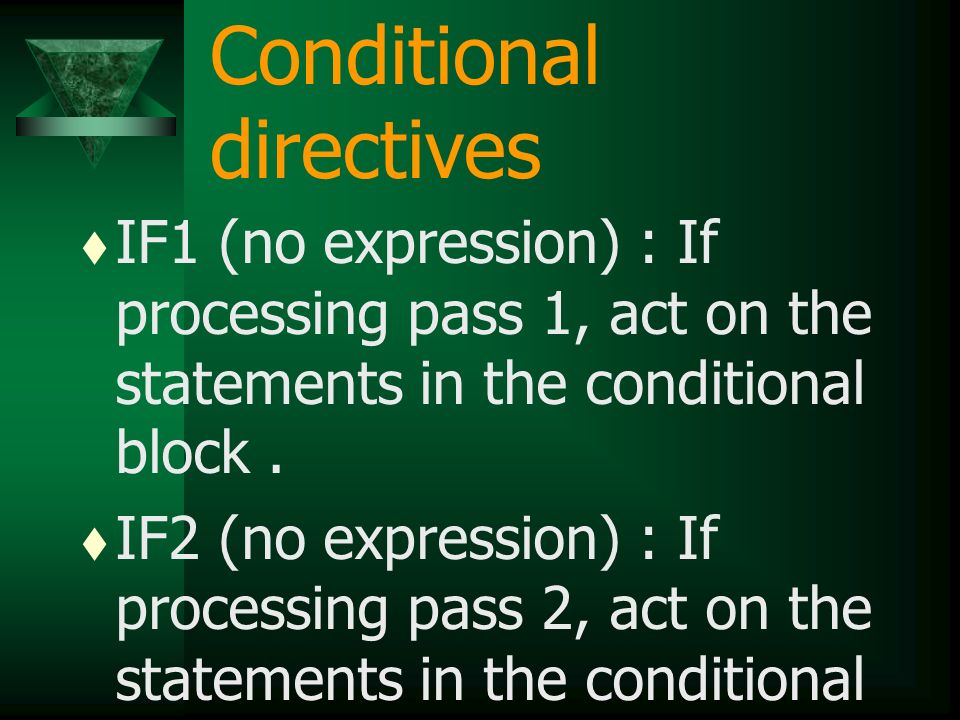 Conditional directives

♦ IF1 (no expression) : If processing pass 1, act on the statements in the conditional block .

♦ IF2 (no expression) : If processing pass 2, act on the statements in the conditional